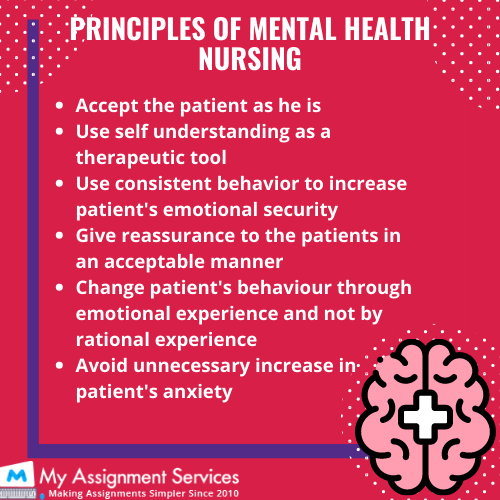 PRINCIPLES OF MENTAL HEALTH NURSING

- Accept the patient as he is
- Use self understanding as a therapeutic tool
- Use consistent behavior to increase patient's emotional security
- Give reassurance to the patients in an acceptable manner
- Change patient's behaviour through emotional experience and not by rational experience
- Avoid unnecessary increase in patient's anxiety

M My Assignment Services
Making Assignments Simpler Since 2010